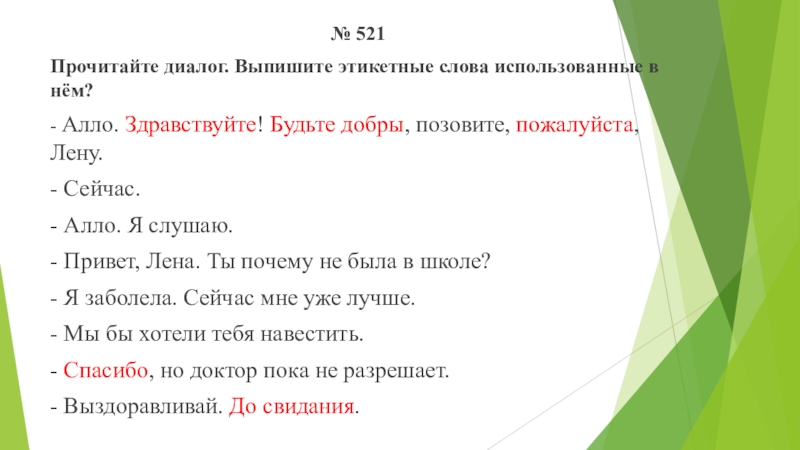 № 521

Прочитайте диалог. Выпишите этикетные слова использованные в нём?

- Алло. Здравствуйте! Будьте добры, позовите, пожалуйста, Лену.

- Сейчас.

- Алло. Я слушаю.

- Привет, Лена. Ты почему не была в школе?

- Я заболела. Сейчас мне уже лучше.

- Мы бы хотели тебя навестить.

- Спасибо, но доктор пока не разрешает.

- Выздоравливай. До свидания.